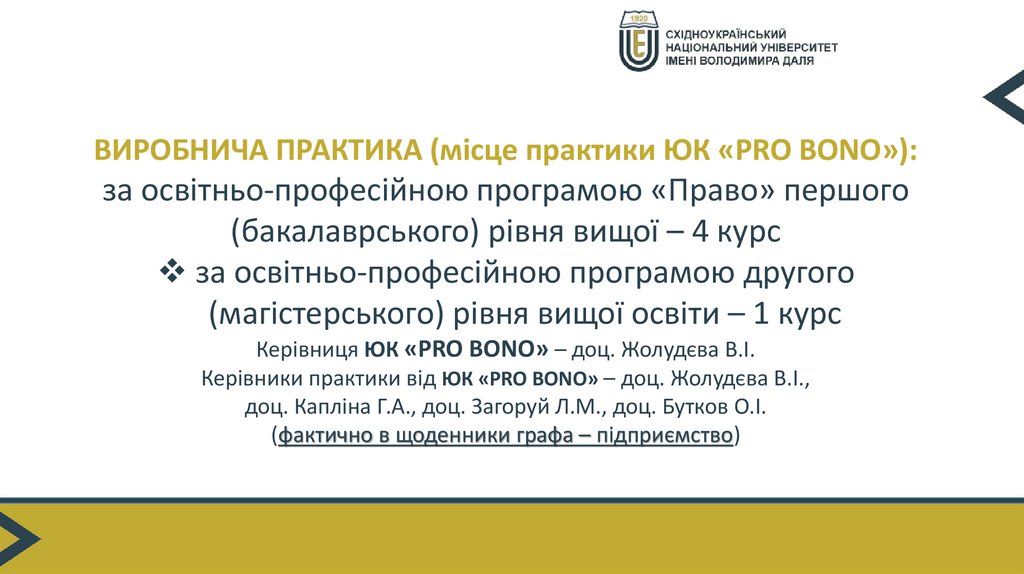 1920
СХІДНОУКРАЇНСЬКИЙ
НАЦІОНАЛЬНИЙ УНІВЕРСИТЕТ
ІМЕНІ ВОЛОДИМИРА ДАЛЯ

ВИРОБНИЧА ПРАКТИКА (місце практики ЮК «PRO BONO»):
за освітньо-професійною програмою «Право» першого (бакалаврського) рівня вищої – 4 курс
❖ за освітньо-професійною програмою другого (магістерського) рівня вищої освіти – 1 курс
Керівниця ЮК «PRO BONO» – доц. Жолудєва В.І.
Керівники практики від ЮК «PRO BONO» – доц. Жолудєва В.І., доц. Капліна Г.А., доц. Загоруй Л.М., доц. Бутков О.І.
(фактично в щоденники графа – підприємство)